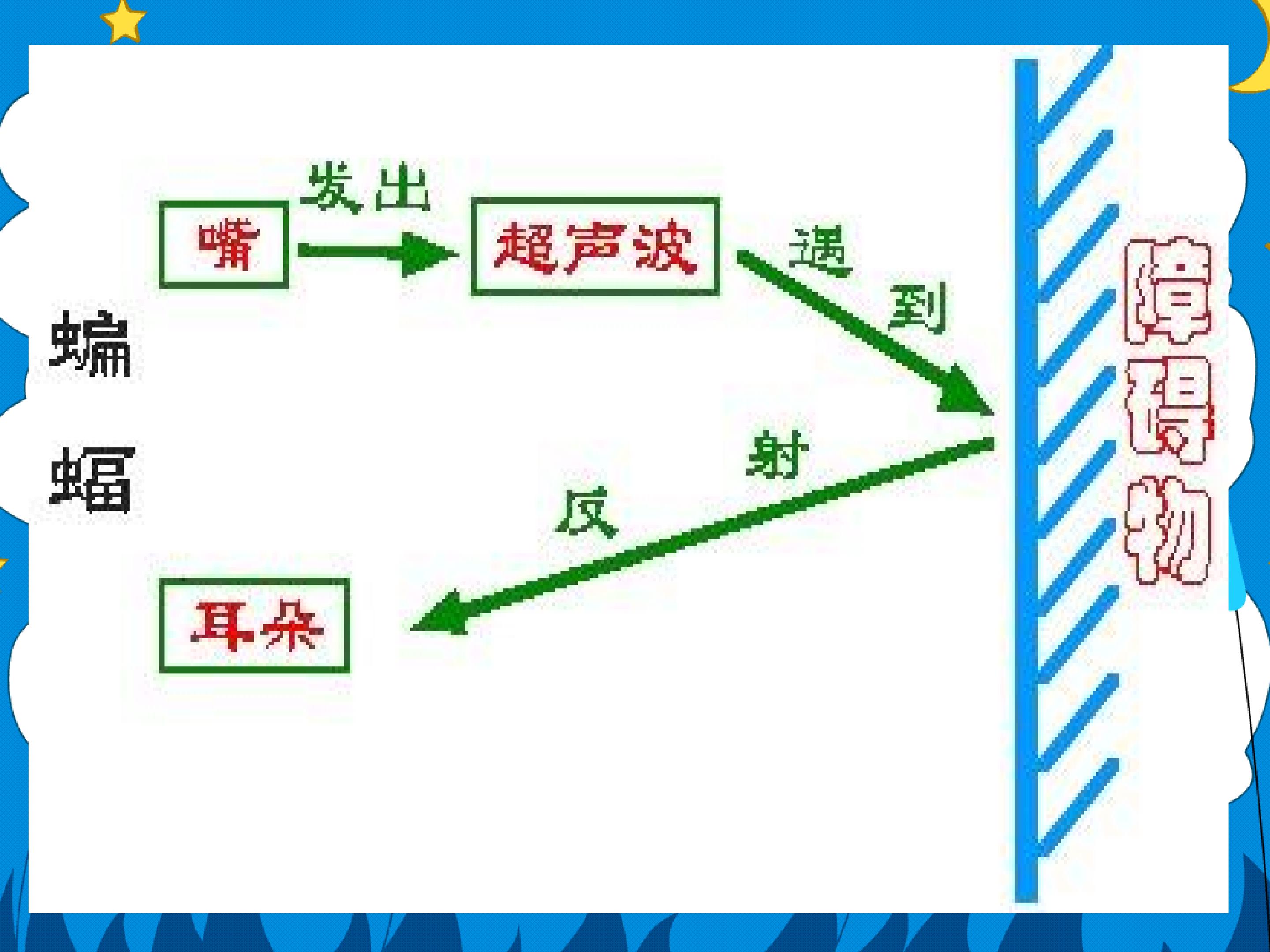 蝙蝠

嘴

发出

超声波

遇到

障碍物

反射

耳朵